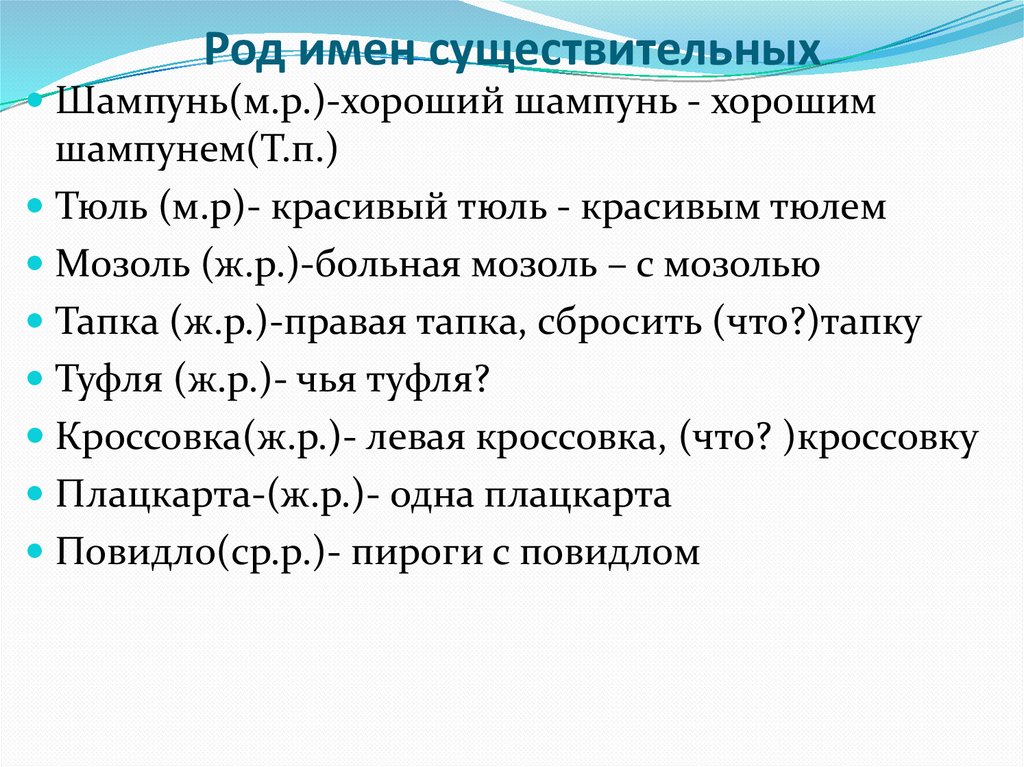 Род имен существительных

Шампунь(м.р.)-хороший шампунь - хорошим шампунем(Т.п.)

Тюль (м.р)- красивый тюль - красивым тюлем

Мозоль (ж.р.)-больная мозоль – с мозолью

Тапка (ж.р.)-правая тапка, сбросить (что?)тапку

Туфля (ж.р.)- чья туфля?

Кроссовка(ж.р.)- левая кроссовка, (что? )кроссовку

Плацкарта-(ж.р.)- одна плацкарта

Повидло(ср.р.)- пироги с повидлом